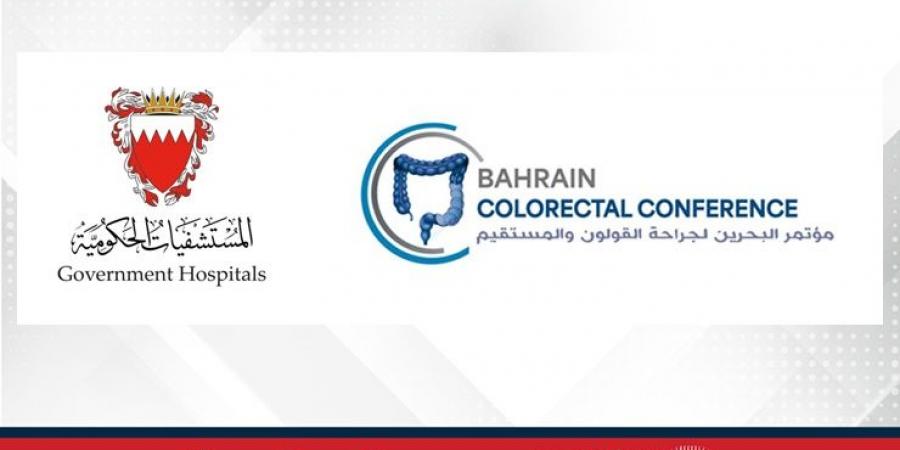 المستشفيات الحكومية
Government Hospitals

BAHRAIN
COLORECTAL CONFERENCE
مؤتمر البحرين لجراحة القولون والمستقيم